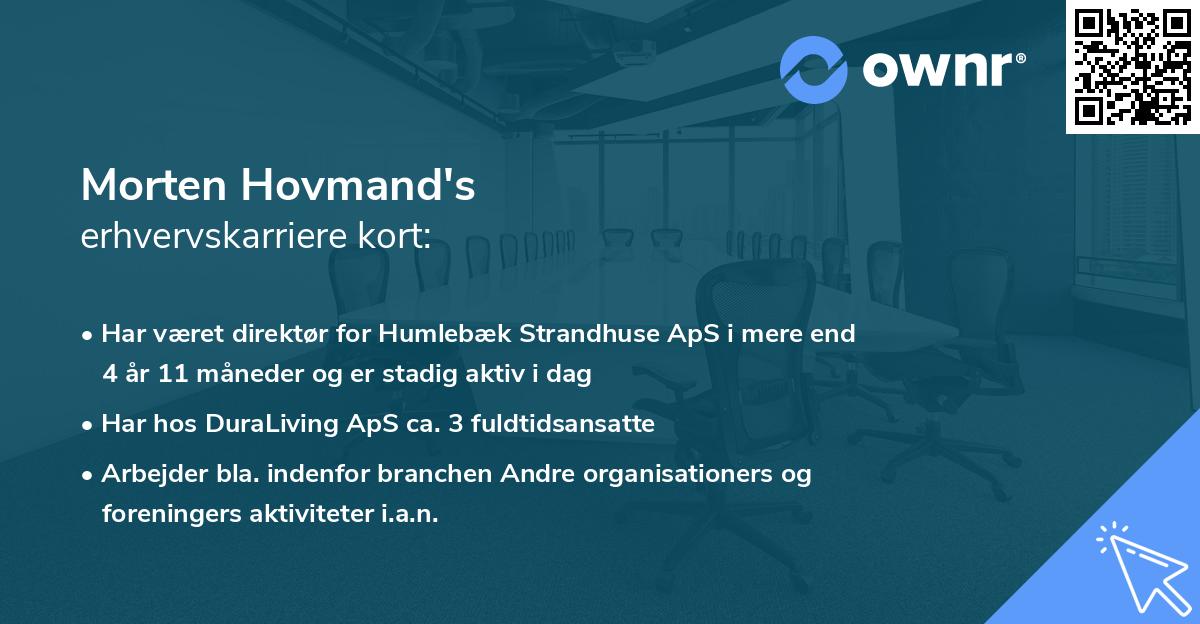 ownr®

Morten Hovmand's
erhvervskarriere kort:

• Har været direktør for Humlebæk Strandhuse ApS i mere end 4 år 11 måneder og er stadig aktiv i dag

• Har hos DuraLiving ApS ca. 3 fuldtidsansatte

• Arbejder bla. indenfor branchen Andre organisationers og foreningers aktiviteter i.a.n.